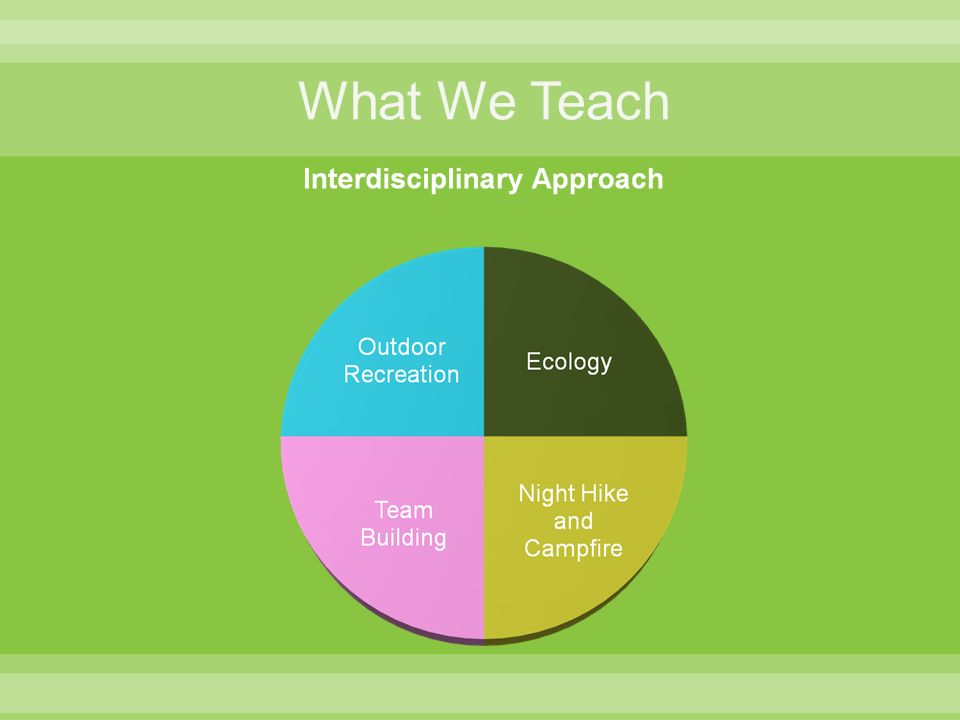 What We Teach

Interdisciplinary Approach

Outdoor Recreation

Ecology

Team Building

Night Hike and Campfire